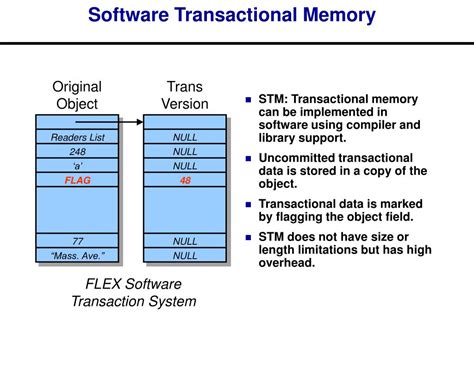 Software Transactional Memory

Original Object

Readers List
248
'a'
FLAG
77
"Mass. Ave."

Trans Version

NULL
NULL
NULL
48
NULL
NULL

FLEX Software Transaction System

- STM: Transactional memory can be implemented in software using compiler and library support.
- Uncommitted transactional data is stored in a copy of the object.
- Transactional data is marked by flagging the object field.
- STM does not have size or length limitations but has high overhead.